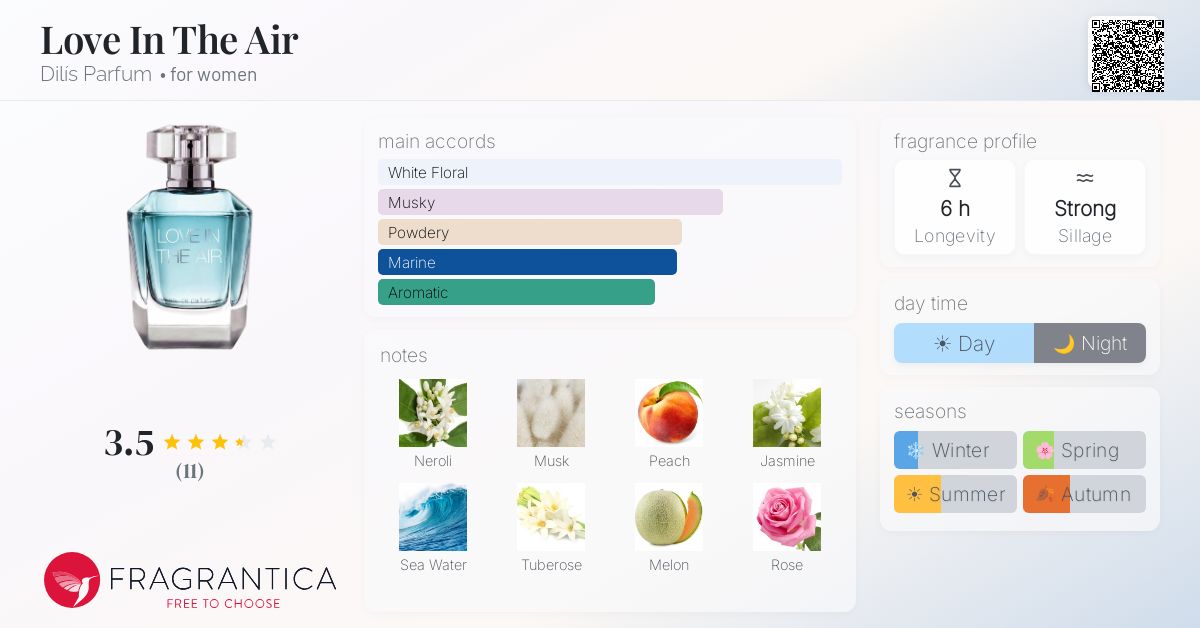 Love In The Air
Dilís Parfum • for women

LOVE IN THE AIR

3.5
(11)

FRAGRANTICA
FREE TO CHOOSE

main accords
White Floral
Musky
Powdery
Marine
Aromatic

notes
Neroli
Musk
Peach
Jasmine
Sea Water
Tuberose
Melon
Rose

fragrance profile
6 h
Longevity
Strong
Sillage

day time
Day
Night

seasons
Winter
Spring
Summer
Autumn